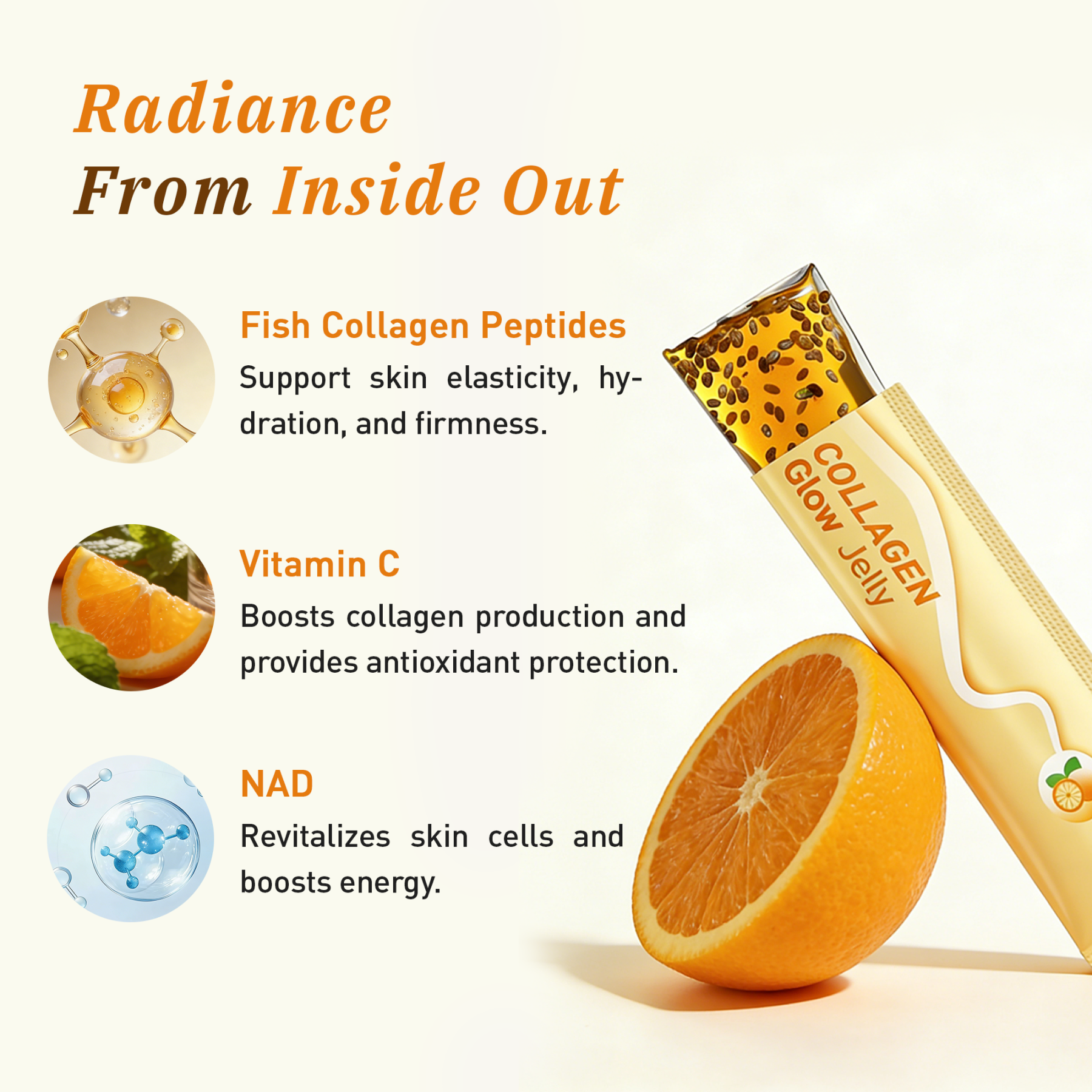 Radiance
From Inside Out

Fish Collagen Peptides

Support skin elasticity, hydration, and firmness.

Vitamin C

Boosts collagen production and provides antioxidant protection.

NAD

Revitalizes skin cells and boosts energy.

COLLAGEN
Glow Jelly